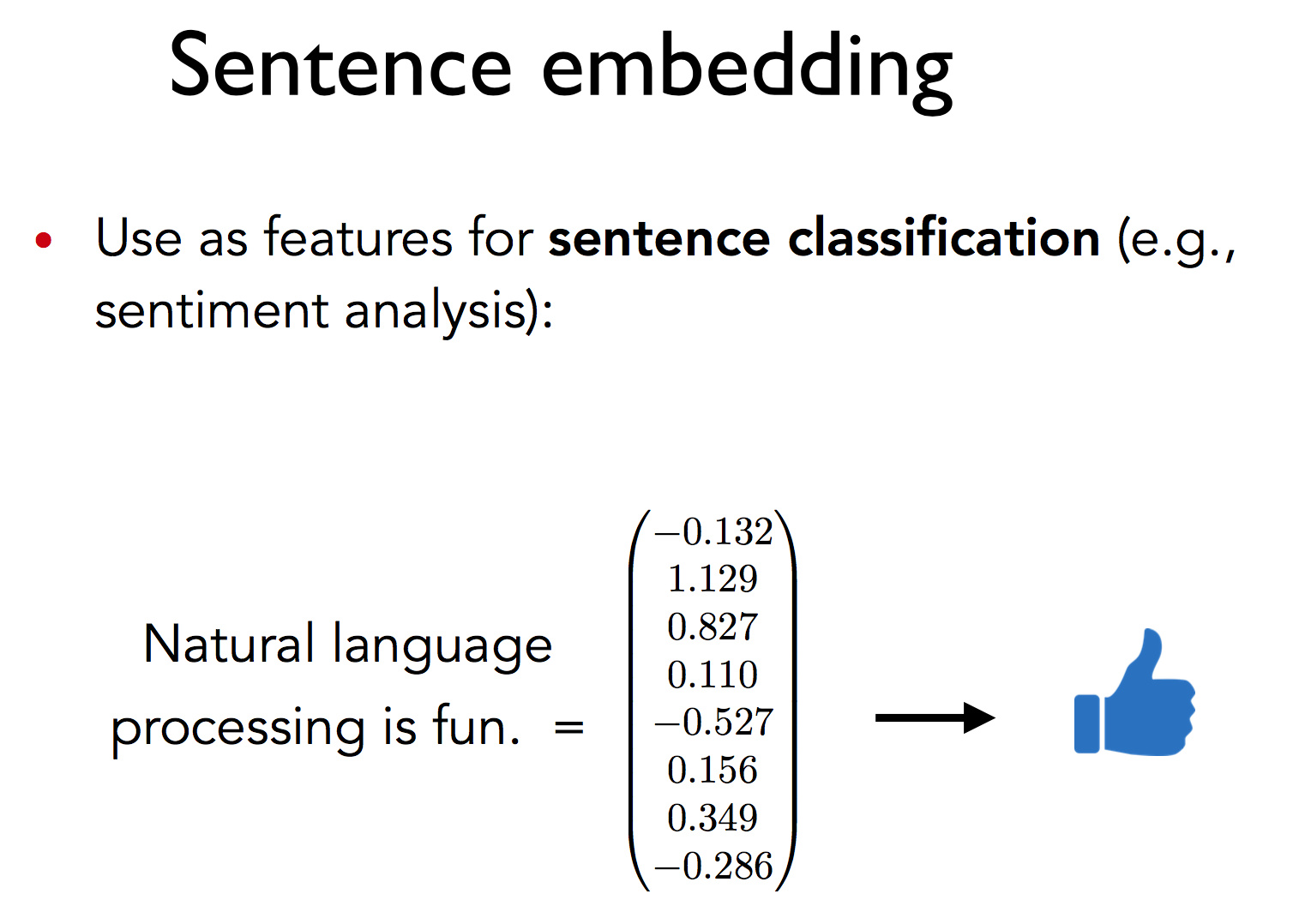 Sentence embedding

• Use as features for **sentence classification** (e.g., sentiment analysis):

Natural language processing is fun. $= \begin{pmatrix} -0.132 \\ 1.129 \\ 0.827 \\ 0.110 \\ -0.527 \\ 0.156 \\ 0.349 \\ -0.286 \end{pmatrix} \longrightarrow$